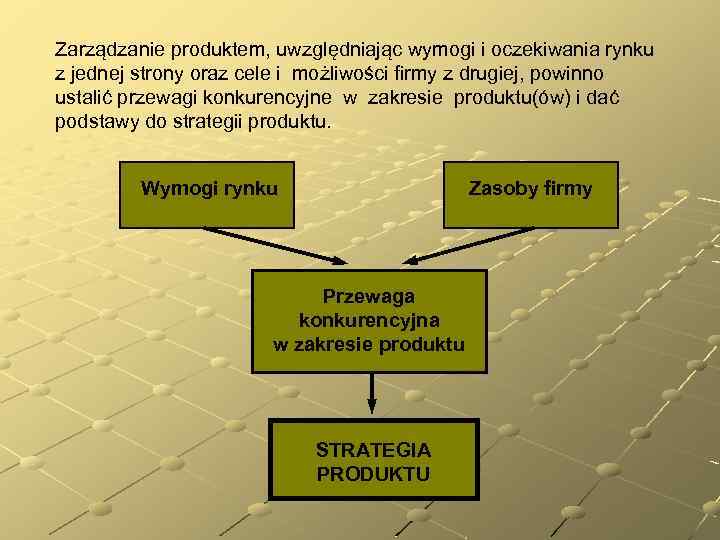 Zarządzanie produktem, uwzględniając wymogi i oczekiwania rynku z jednej strony oraz cele i możliwości firmy z drugiej, powinno ustalić przewagi konkurencyjne w zakresie produktu(ów) i dać podstawy do strategii produktu.

Wymogi rynku

Zasoby firmy

Przewaga konkurencyjna w zakresie produktu

STRATEGIA PRODUKTU